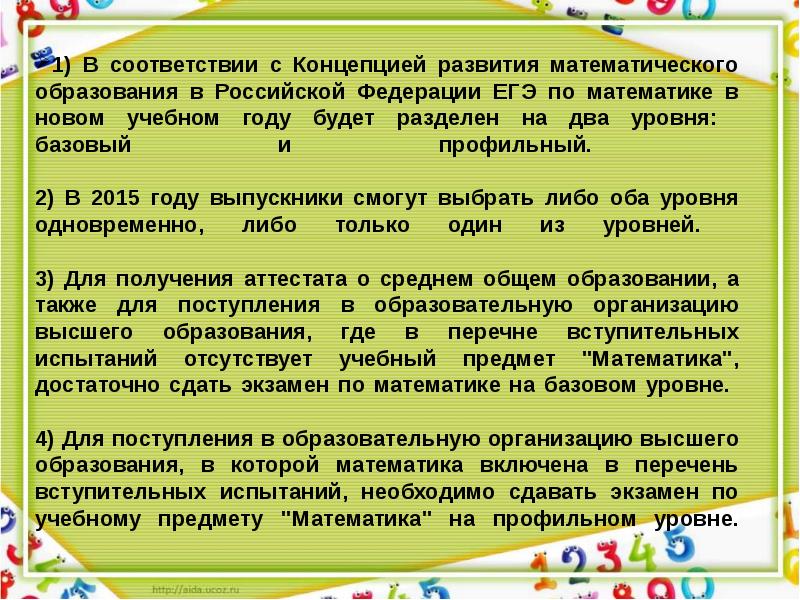 1) В соответствии с Концепцией развития математического образования в Российской Федерации ЕГЭ по математике в новом учебном году будет разделен на два уровня: базовый и профильный.

2) В 2015 году выпускники смогут выбрать либо оба уровня одновременно, либо только один из уровней.

3) Для получения аттестата о среднем общем образовании, а также для поступления в образовательную организацию высшего образования, где в перечне вступительных испытаний отсутствует учебный предмет "Математика", достаточно сдать экзамен по математике на базовом уровне.

4) Для поступления в образовательную организацию высшего образования, в которой математика включена в перечень вступительных испытаний, необходимо сдавать экзамен по учебному предмету "Математика" на профильном уровне.

http://aida.ucoz.ru